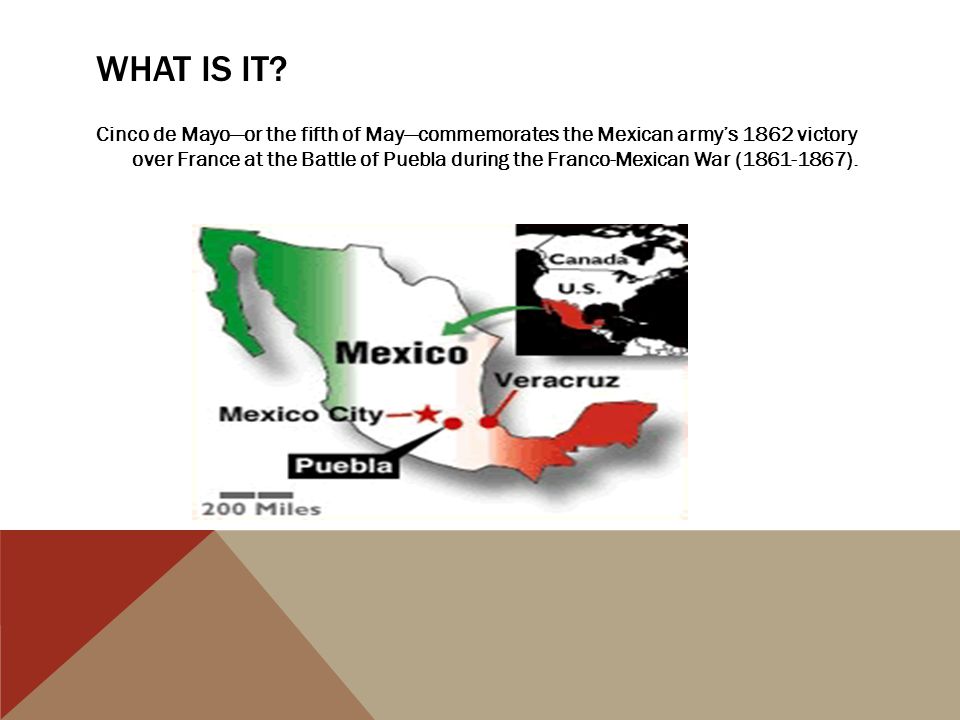 WHAT IS IT?

Cinco de Mayo—or the fifth of May—commemorates the Mexican army's 1862 victory over France at the Battle of Puebla during the Franco-Mexican War (1861-1867).

Canada
U.S.
Mexico
Veracruz
Mexico City
Puebla
200 Miles